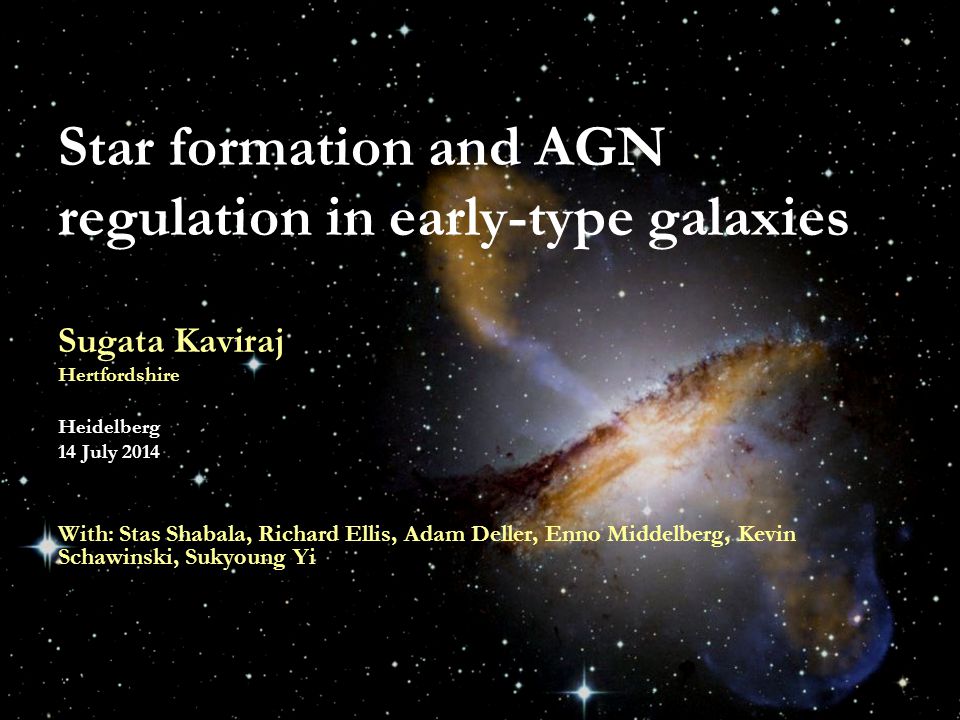 Star formation and AGN regulation in early-type galaxies

Sugata Kaviraj
Hertfordshire

Heidelberg
14 July 2014

With: Stas Shabala, Richard Ellis, Adam Deller, Enno Middelberg, Kevin Schawinski, Sukyoung Yi